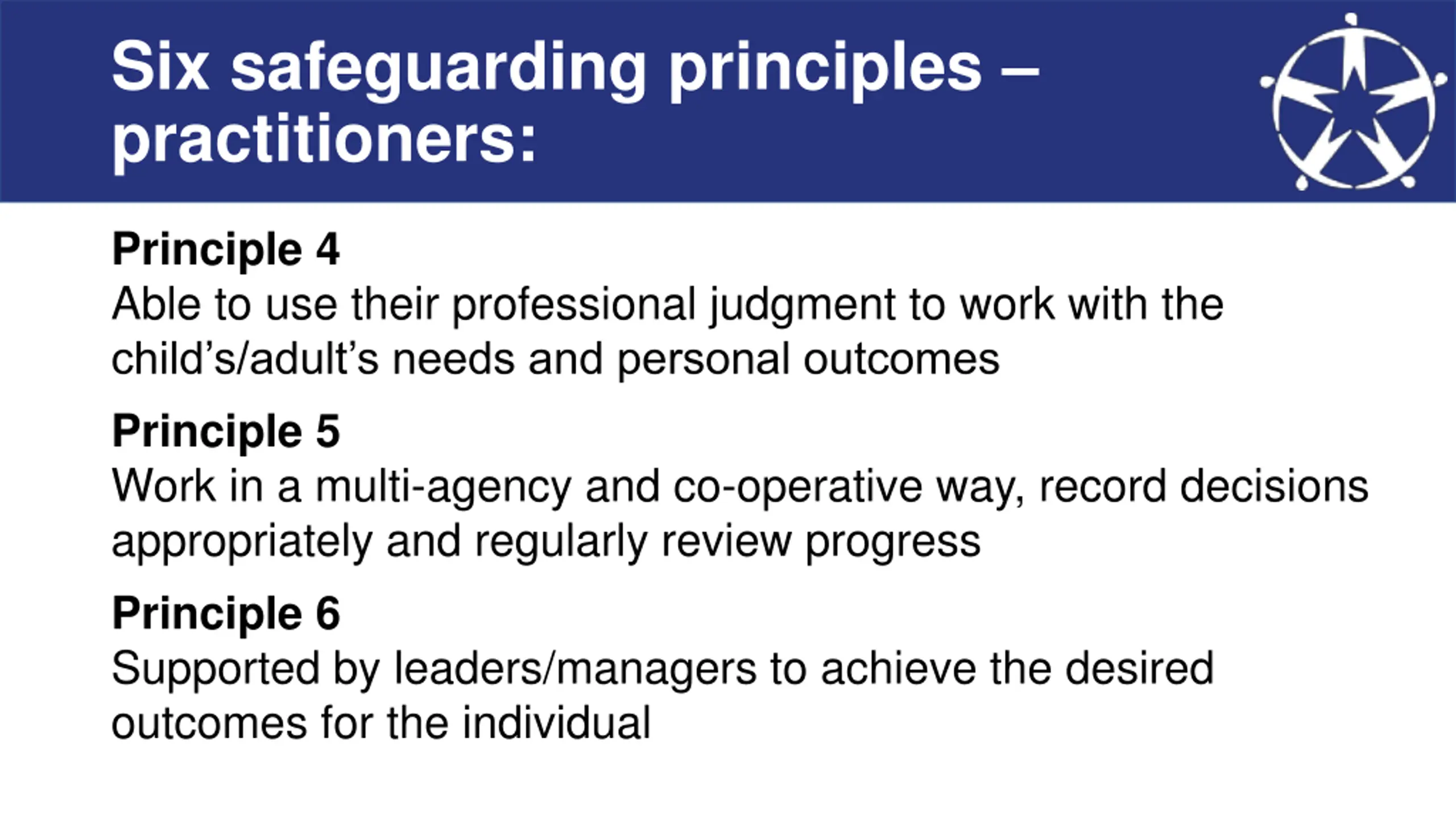 Six safeguarding principles – practitioners:

Principle 4
Able to use their professional judgment to work with the child’s/adult’s needs and personal outcomes

Principle 5
Work in a multi-agency and co-operative way, record decisions appropriately and regularly review progress

Principle 6
Supported by leaders/managers to achieve the desired outcomes for the individual